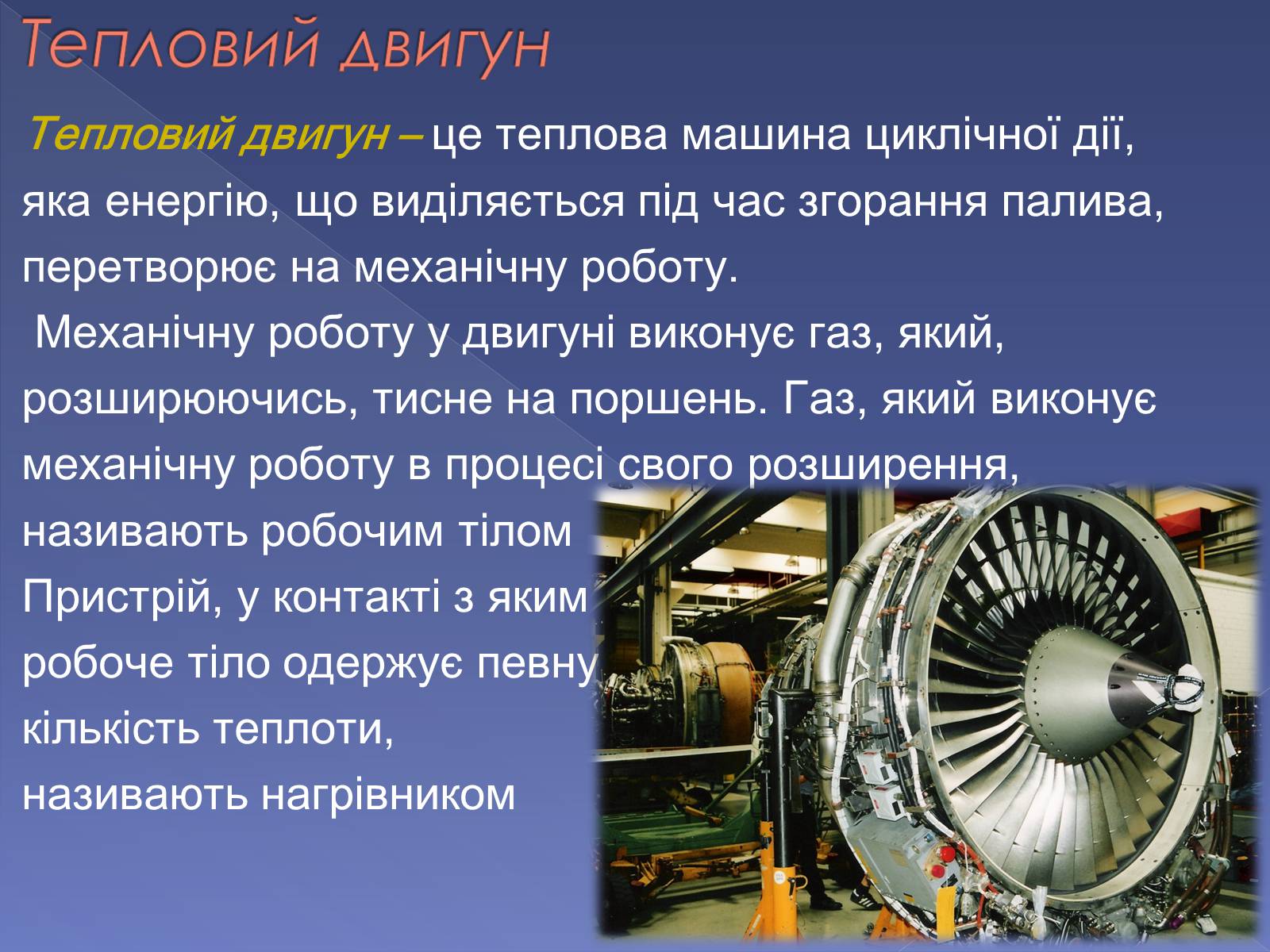 Тепловий двигун

Тепловий двигун – це теплова машина циклічної дії, яка енергію, що виділяється під час згорання палива, перетворює на механічну роботу.

Механічну роботу у двигуні виконує газ, який, розширюючись, тисне на поршень. Газ, який виконує механічну роботу в процесі свого розширення, називають робочим тілом

Пристрій, у контакті з яким робоче тіло одержує певну кількість теплоти, називають нагрівником